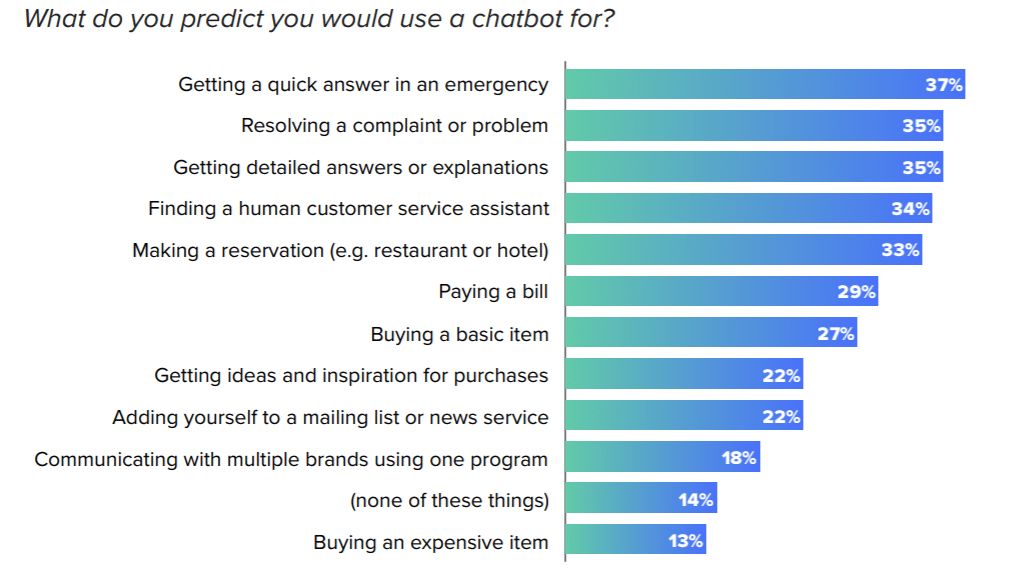 What do you predict you would use a chatbot for?

Getting a quick answer in an emergency 37%
Resolving a complaint or problem 35%
Getting detailed answers or explanations 35%
Finding a human customer service assistant 34%
Making a reservation (e.g. restaurant or hotel) 33%
Paying a bill 29%
Buying a basic item 27%
Getting ideas and inspiration for purchases 22%
Adding yourself to a mailing list or news service 22%
Communicating with multiple brands using one program 18%
(none of these things) 14%
Buying an expensive item 13%